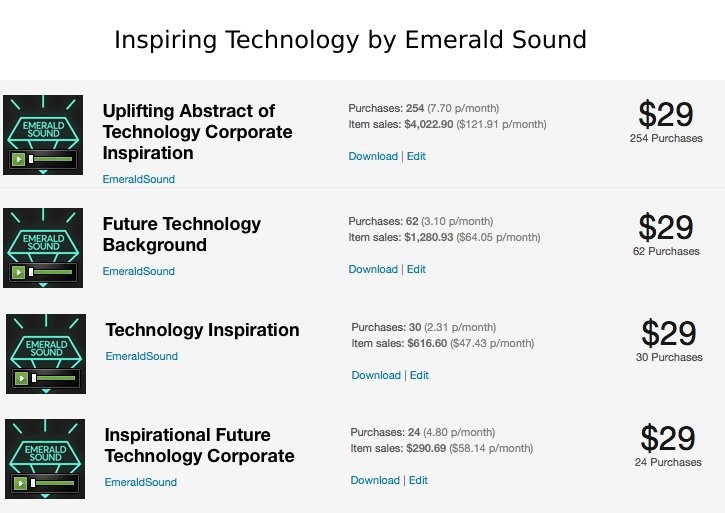 Inspiring Technology by Emerald Sound

EMERALD SOUND

Uplifting Abstract of Technology Corporate Inspiration

EmeraldSound

Purchases: 254 (7.70 p/month)
Item sales: $4,022.90 ($121.91 p/month)

Download | Edit

$29
254 Purchases

EMERALD SOUND

Future Technology Background

EmeraldSound

Purchases: 62 (3.10 p/month)
Item sales: $1,280.93 ($64.05 p/month)

Download | Edit

$29
62 Purchases

EMERALD SOUND

Technology Inspiration

EmeraldSound

Purchases: 30 (2.31 p/month)
Item sales: $616.60 ($47.43 p/month)

Download | Edit

$29
30 Purchases

EMERALD SOUND

Inspirational Future Technology Corporate

EmeraldSound

Purchases: 24 (4.80 p/month)
Item sales: $290.69 ($58.14 p/month)

Download | Edit

$29
24 Purchases